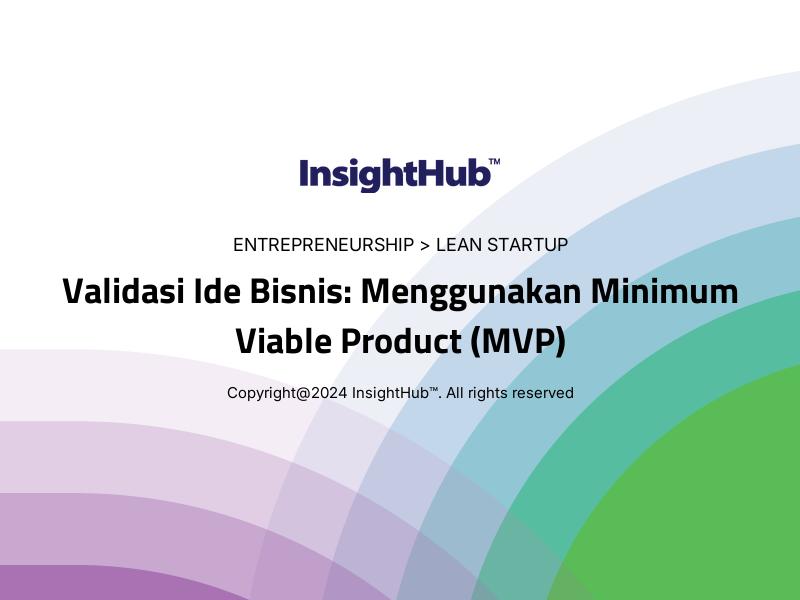 InsightHub™

ENTREPRENEURSHIP > LEAN STARTUP

Validasi Ide Bisnis: Menggunakan Minimum Viable Product (MVP)

Copyright@2024 InsightHub™. All rights reserved